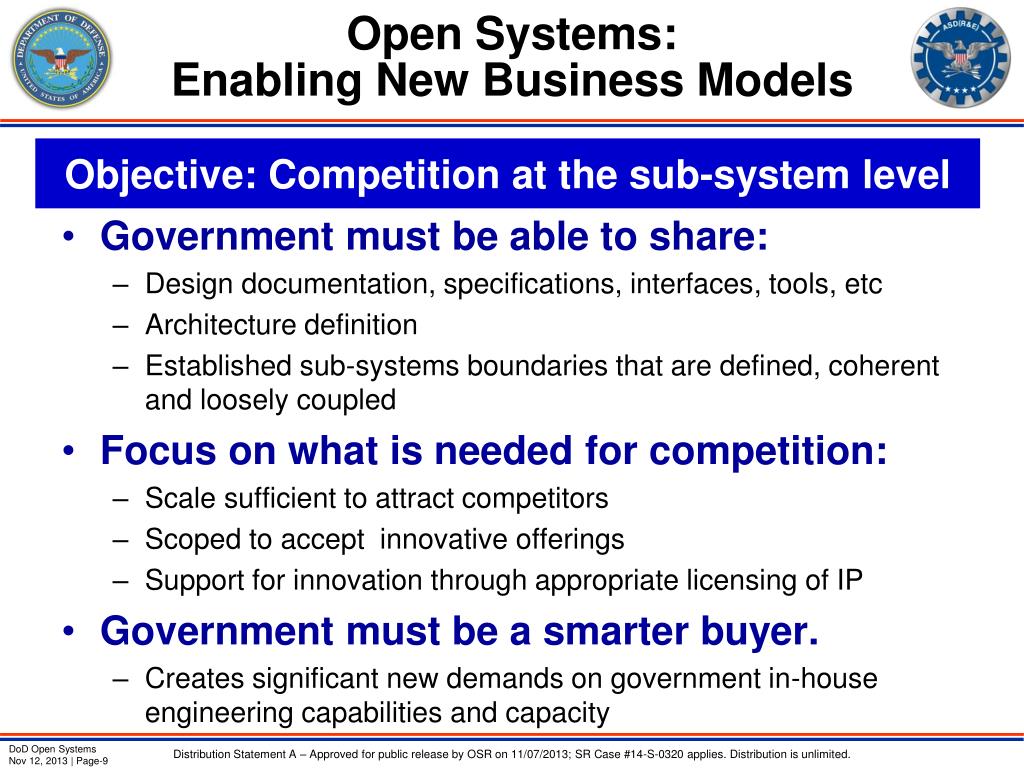 DEPARTMENT OF DEFENSE
UNITED STATES OF AMERICA

Open Systems:
Enabling New Business Models

ASD(R&E)

Objective: Competition at the sub-system level

• Government must be able to share:
– Design documentation, specifications, interfaces, tools, etc
– Architecture definition
– Established sub-systems boundaries that are defined, coherent and loosely coupled

• Focus on what is needed for competition:
– Scale sufficient to attract competitors
– Scoped to accept innovative offerings
– Support for innovation through appropriate licensing of IP

• Government must be a smarter buyer.
– Creates significant new demands on government in-house engineering capabilities and capacity

DoD Open Systems
Nov 12, 2013 | Page-9

Distribution Statement A – Approved for public release by OSR on 11/07/2013; SR Case #14-S-0320 applies. Distribution is unlimited.